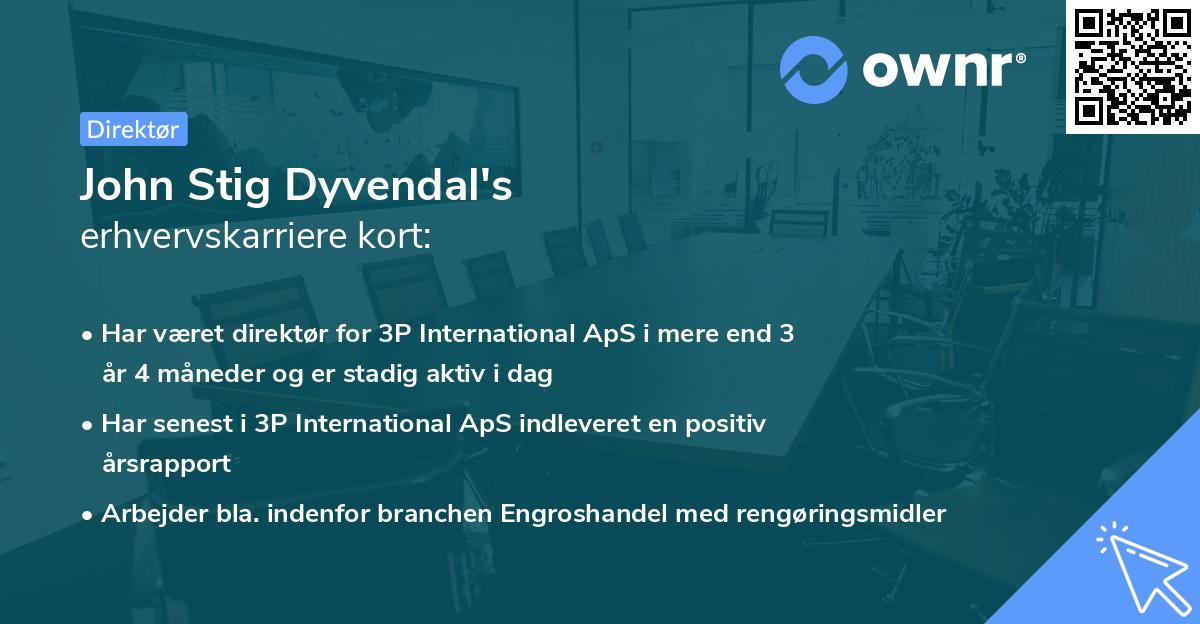 ownr®

Direktør

John Stig Dyvendal's
erhvervskarriere kort:

• Har været direktør for 3P International ApS i mere end 3 år 4 måneder og er stadig aktiv i dag

• Har senest i 3P International ApS indleveret en positiv årsrapport

• Arbejder bla. indenfor branchen Engroshandel med rengøringsmidler